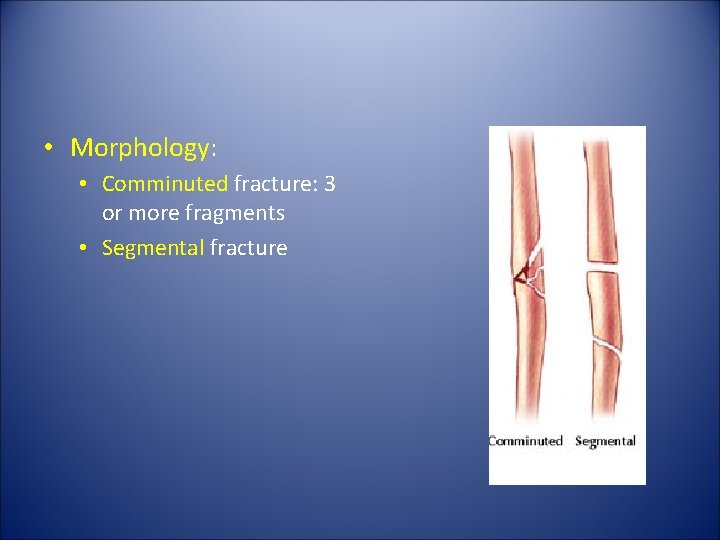 • Morphology:
  • Comminuted fracture: 3 or more fragments
  • Segmental fracture

Comminuted Segmental